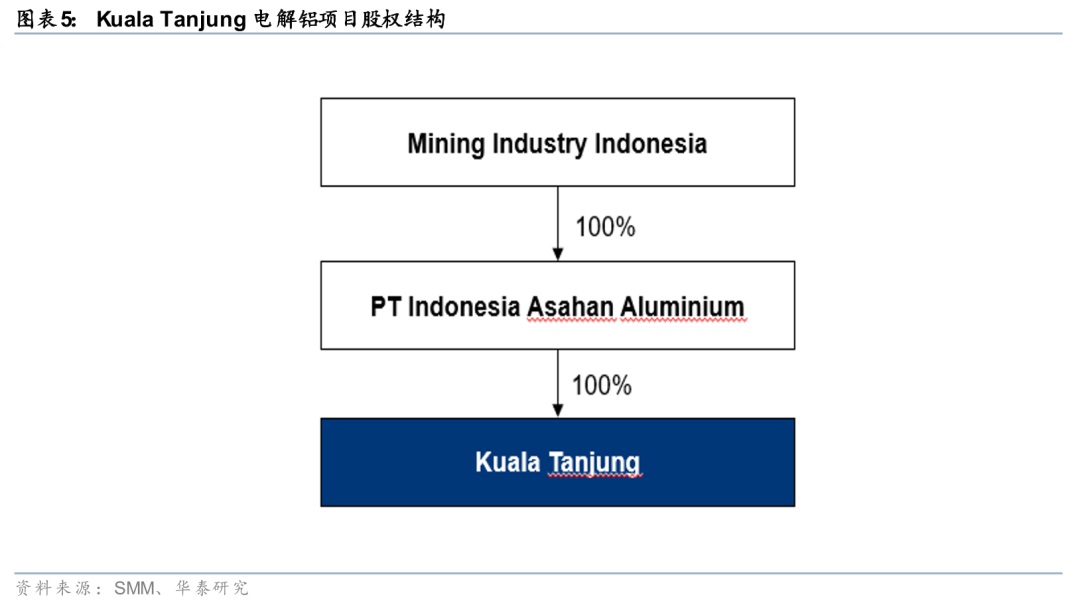 图表5: Kuala Tanjung 电解铝项目股权结构

Mining Industry Indonesia

100%

PT Indonesia Asahan Aluminium

100%

Kuala Tanjung

资料来源:SMM、华泰研究